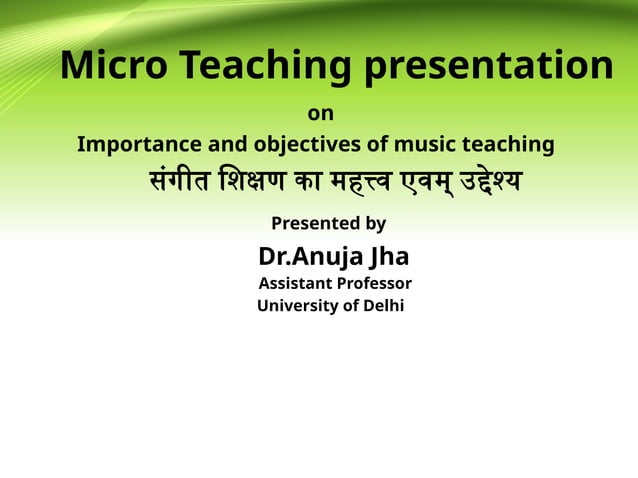 Micro Teaching presentation

on

Importance and objectives of music teaching

संगीत शिक्षण का महत्त्व एवम् उद्देश्य

Presented by

Dr.Anuja Jha

Assistant Professor

University of Delhi